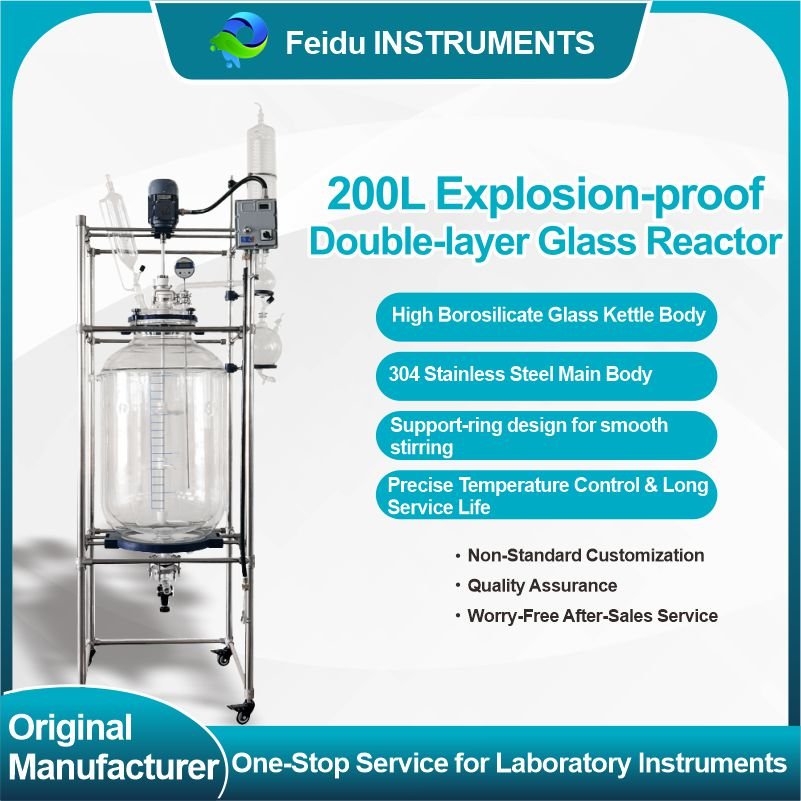 Feidu INSTRUMENTS

200L Explosion-proof Double-layer Glass Reactor

High Borosilicate Glass Kettle Body

304 Stainless Steel Main Body

Support-ring design for smooth stirring

Precise Temperature Control & Long Service Life

· Non-Standard Customization
· Quality Assurance
· Worry-Free After-Sales Service

Original Manufacturer

One-Stop Service for Laboratory Instruments